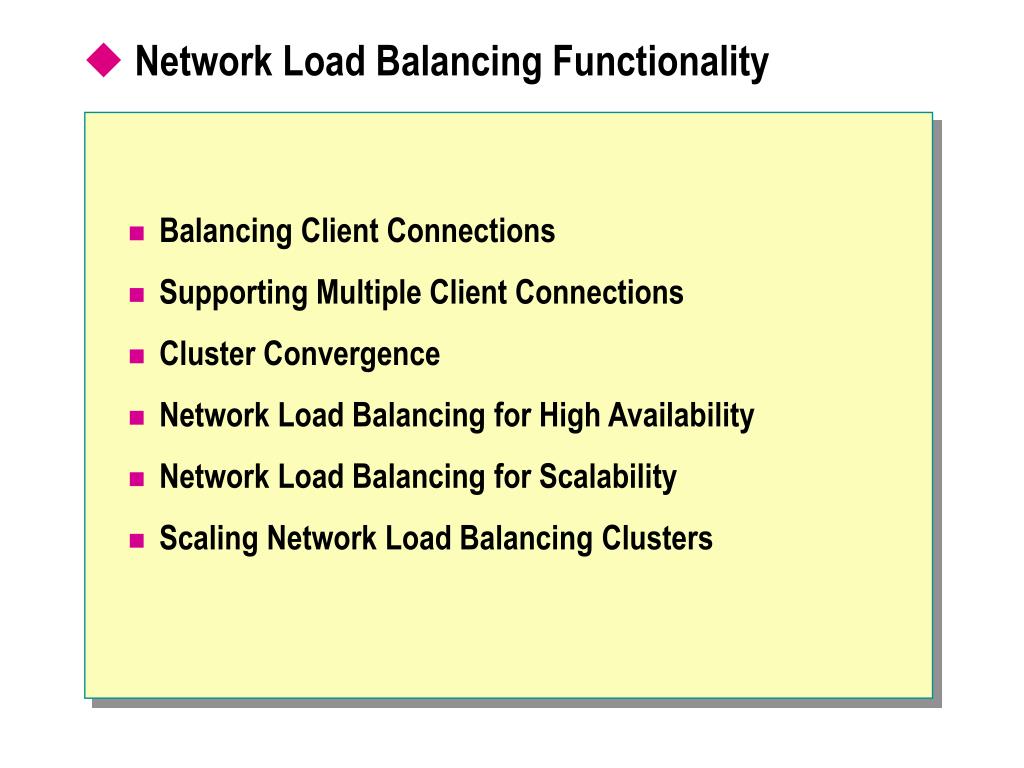 Network Load Balancing Functionality

- Balancing Client Connections
- Supporting Multiple Client Connections
- Cluster Convergence
- Network Load Balancing for High Availability
- Network Load Balancing for Scalability
- Scaling Network Load Balancing Clusters